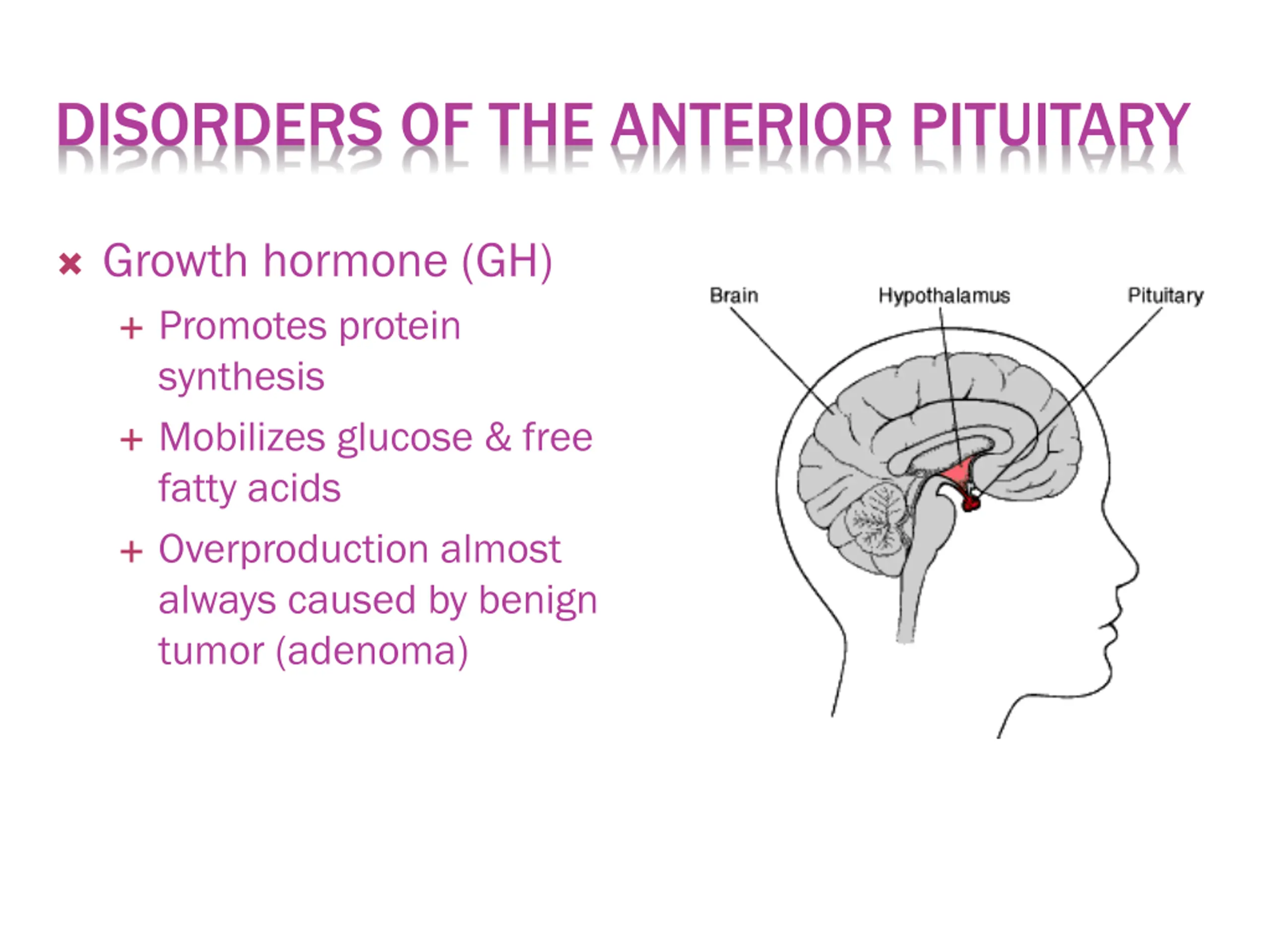 DISORDERS OF THE ANTERIOR PITUITARY

× Growth hormone (GH)
+ Promotes protein synthesis
+ Mobilizes glucose & free fatty acids
+ Overproduction almost always caused by benign tumor (adenoma)

Brain
Hypothalamus
Pituitary